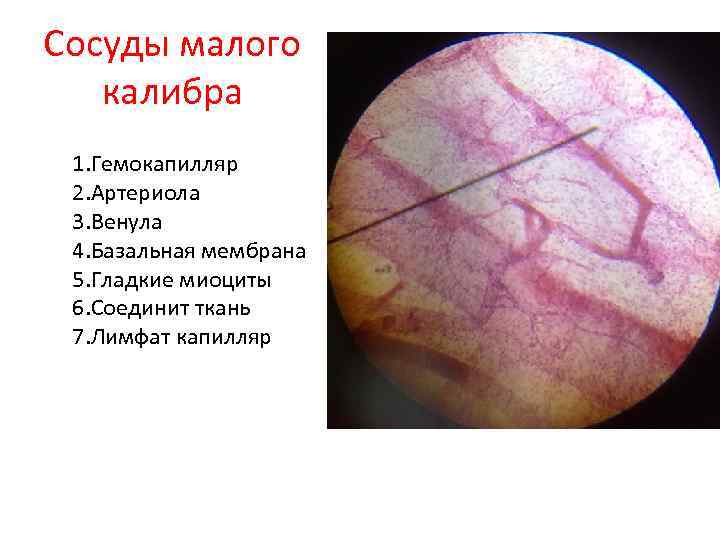 Сосуды малого калибра

1.Гемокапилляр
2.Артериола
3.Венула
4.Базальная мембрана
5.Гладкие миоциты
6.Соединит ткань
7.Лимфат капилляр